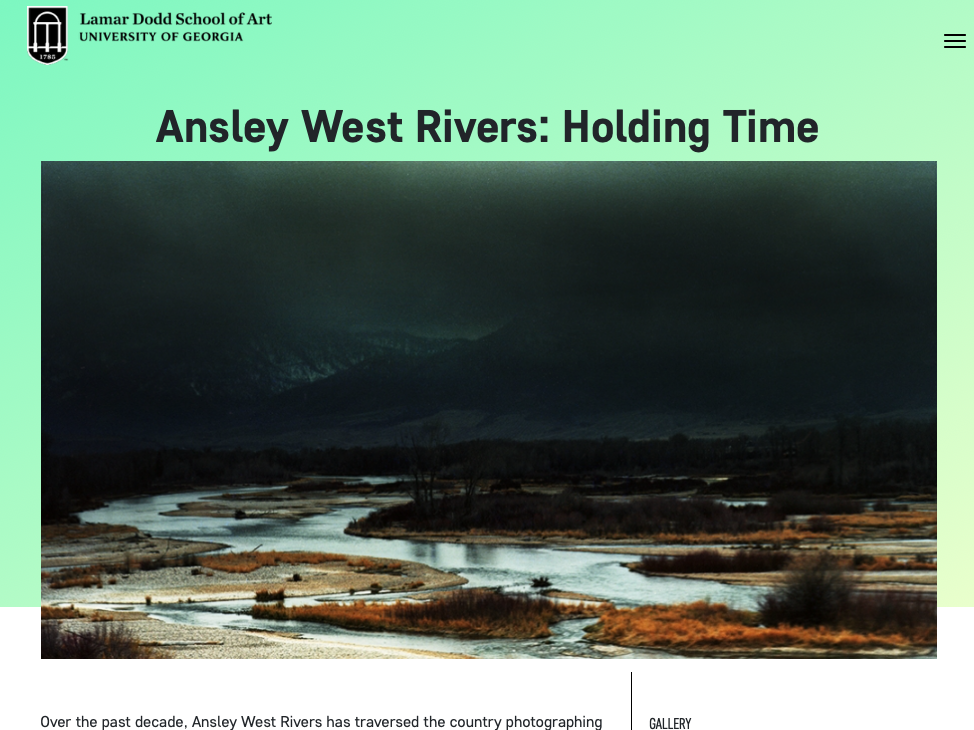 1785

Lamar Dodd School of Art
UNIVERSITY OF GEORGIA

Ansley West Rivers: Holding Time

Over the past decade, Ansley West Rivers has traversed the country photographing

GALLERY